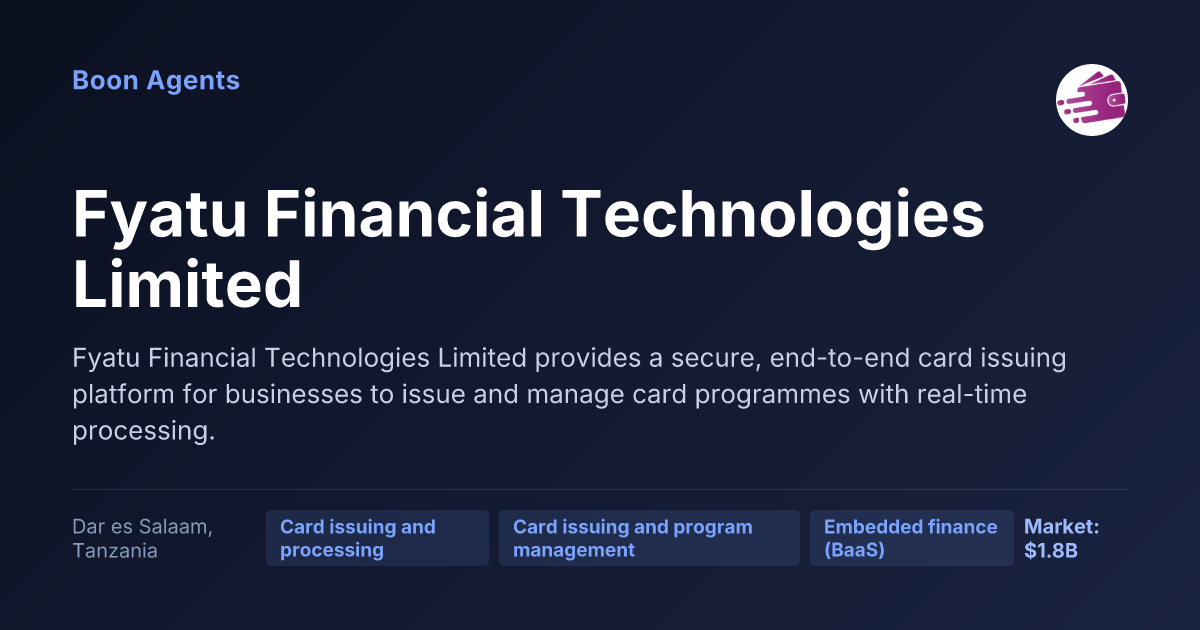 Boon Agents

Fyatu Financial Technologies Limited

Fyatu Financial Technologies Limited provides a secure, end-to-end card issuing platform for businesses to issue and manage card programmes with real-time processing.

Dar es Salaam, Tanzania

Card issuing and processing

Card issuing and program management

Embedded finance (BaaS)

Market: $1.8B